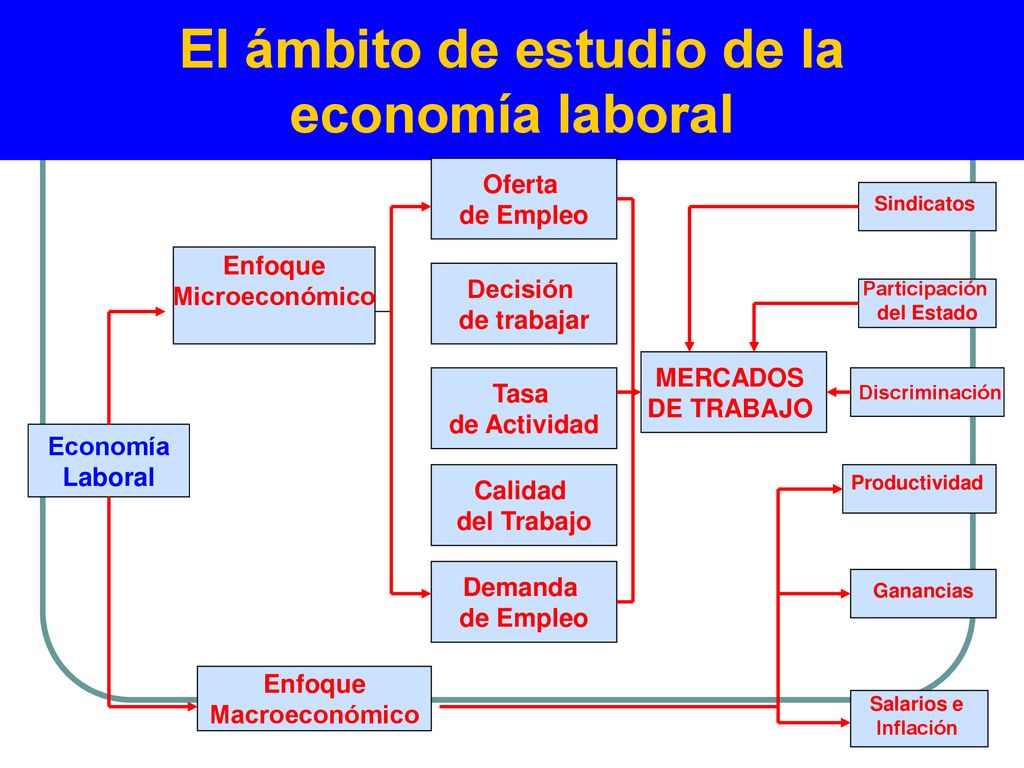 El ámbito de estudio de la economía laboral

Economía Laboral

Enfoque Microeconómico

Enfoque Macroeconómico

Oferta de Empleo

Decisión de trabajar

Tasa de Actividad

Calidad del Trabajo

Demanda de Empleo

MERCADOS DE TRABAJO

Sindicatos

Participación del Estado

Discriminación

Productividad

Ganancias

Salarios e Inflación